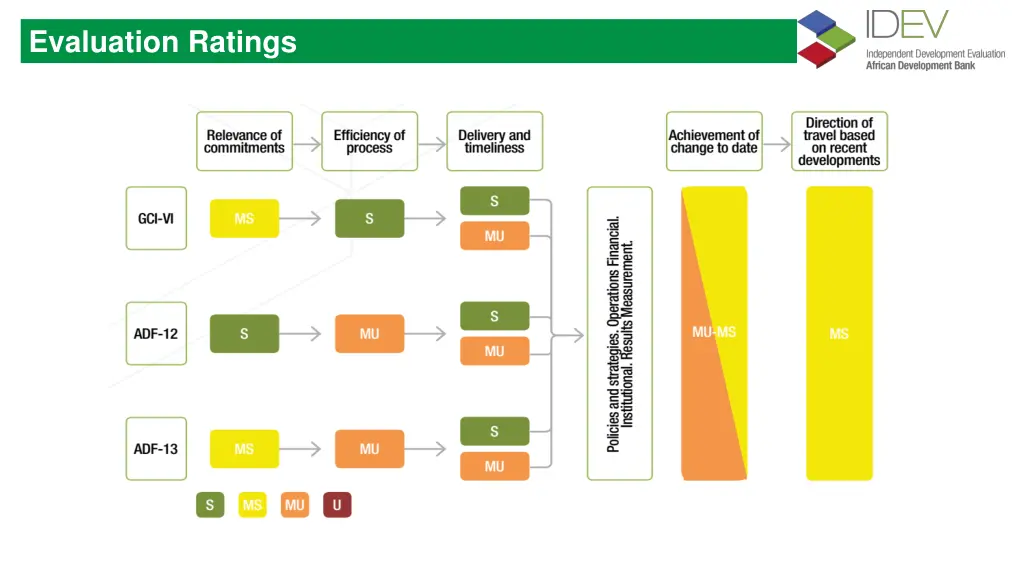 Evaluation Ratings

IDEV
Independent Development Evaluation
African Development Bank

Relevance of commitments

Efficiency of process

Delivery and timeliness

Achievement of change to date

Direction of travel based on recent developments

GCI-VI
MS
S
S
MU

ADF-12
S
MU
S
MU

ADF-13
MS
MU
S
MU

Policies and strategies. Operations Financial. Institutional. Results Measurement.

MU-MS

MS

S MS MU U